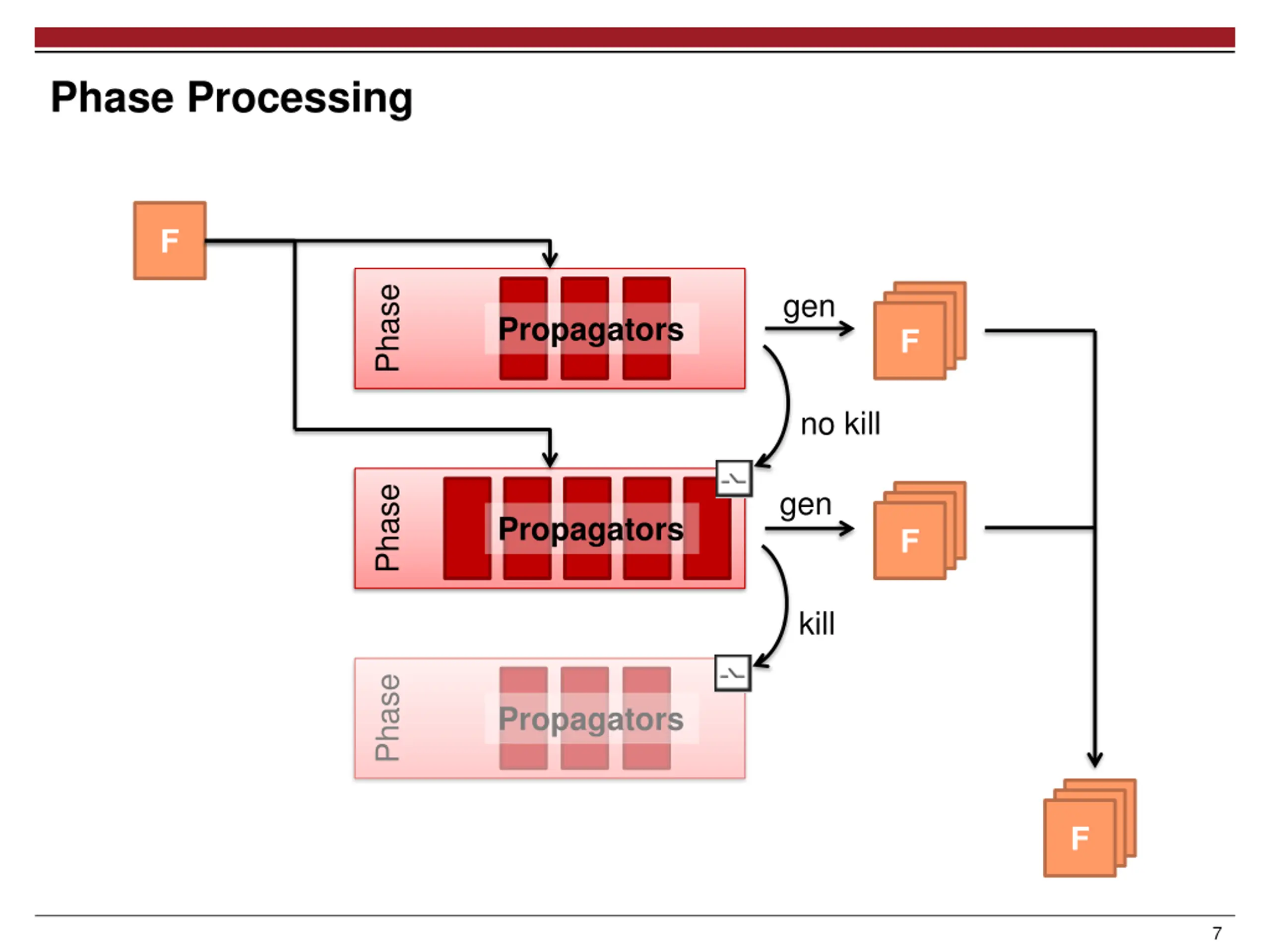 Phase Processing

F

Phase

Propagators

gen

F

no kill

Phase

Propagators

gen

F

kill

Phase

Propagators

F

7